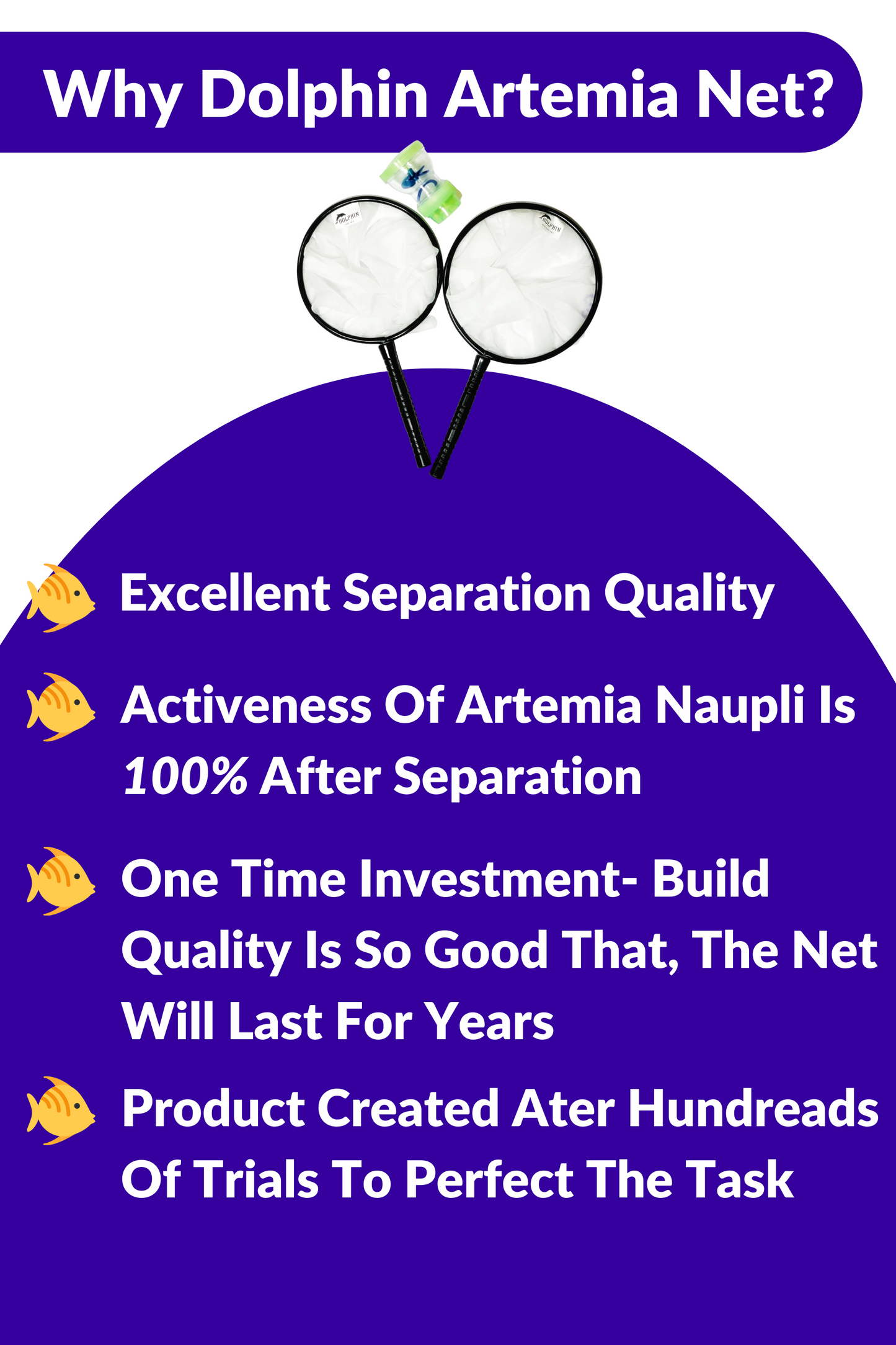 Why Dolphin Artemia Net?

DOLPHIN

DOLPHIN

Excellent Separation Quality

Activeness Of Artemia Naupli Is 100% After Separation

One Time Investment- Build Quality Is So Good That, The Net Will Last For Years

Product Created Ater Hundreads Of Trials To Perfect The Task